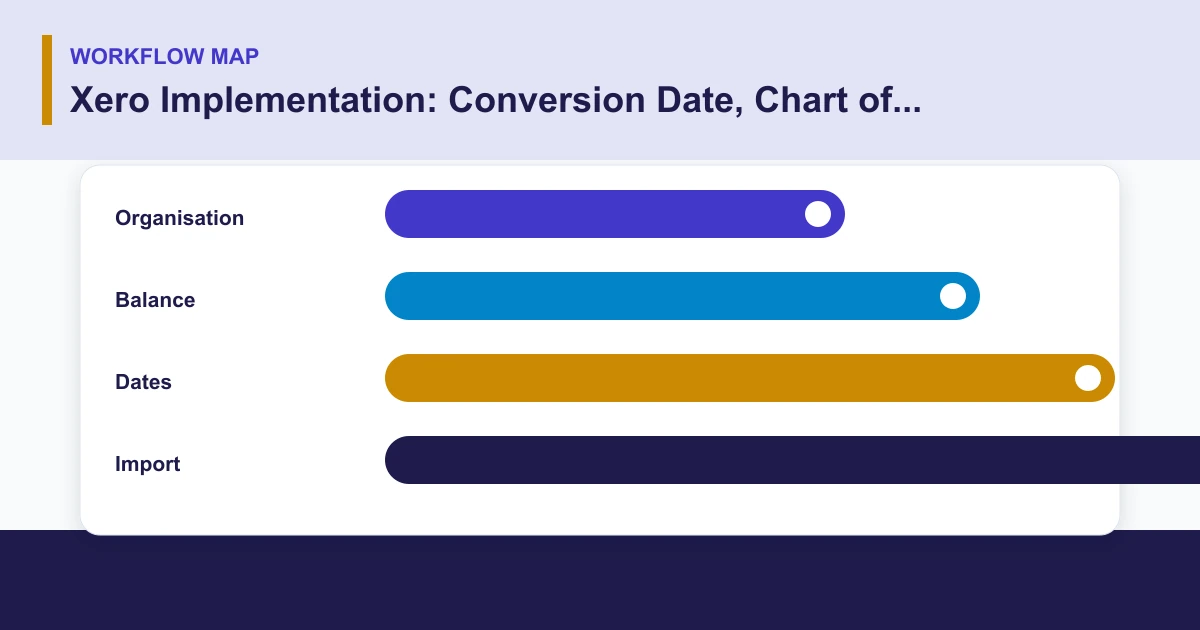 WORKFLOW MAP
Xero Implementation: Conversion Date, Chart of...

Organisation
Balance
Dates
Import